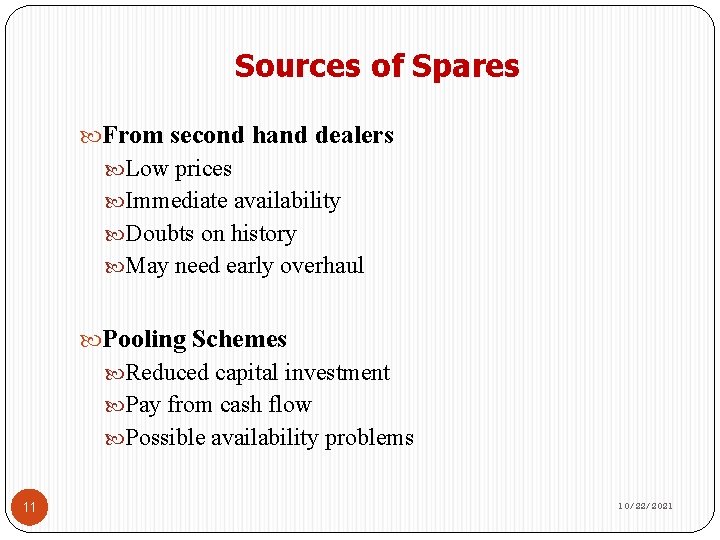 Sources of Spares

From second hand dealers

Low prices

Immediate availability

Doubts on history

May need early overhaul

Pooling Schemes

Reduced capital investment

Pay from cash flow

Possible availability problems

11

10/22/2021